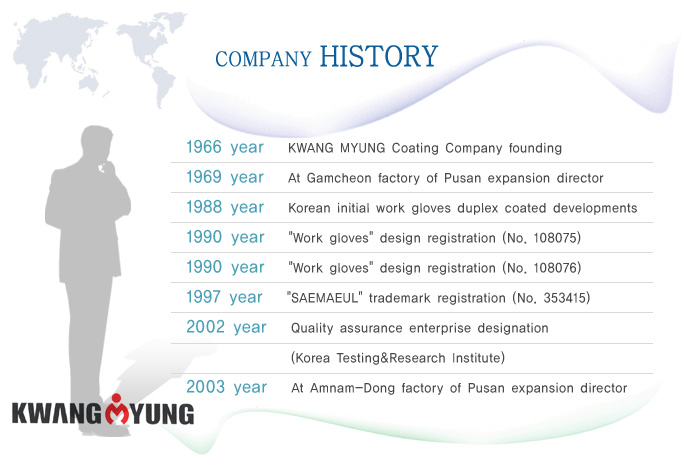 COMPANY HISTORY

| | |
|---|---|
| 1966 year | KWANG MYUNG Coating Company founding |
| 1969 year | At Gamcheon factory of Pusan expansion director |
| 1988 year | Korean initial work gloves duplex coated developments |
| 1990 year | "Work gloves" design registration (No. 108075) |
| 1990 year | "Work gloves" design registration (No. 108076) |
| 1997 year | "SAEMAEUL" trademark registration (No. 353415) |
| 2002 year | Quality assurance enterprise designation |
| | (Korea Testing&Research Institute) |
| 2003 year | At Amnam-Dong factory of Pusan expansion director |

KWANG MYUNG